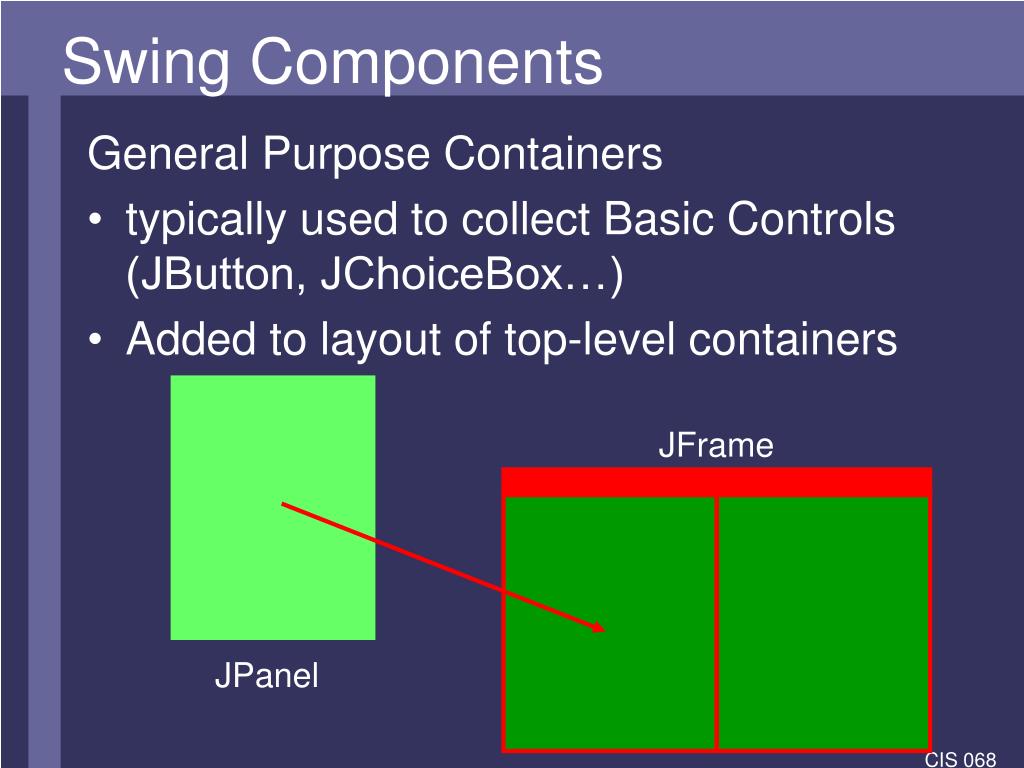 Swing Components

General Purpose Containers

• typically used to collect Basic Controls (JButton, JChoiceBox…)

• Added to layout of top-level containers

JFrame

JPanel

CIS 068